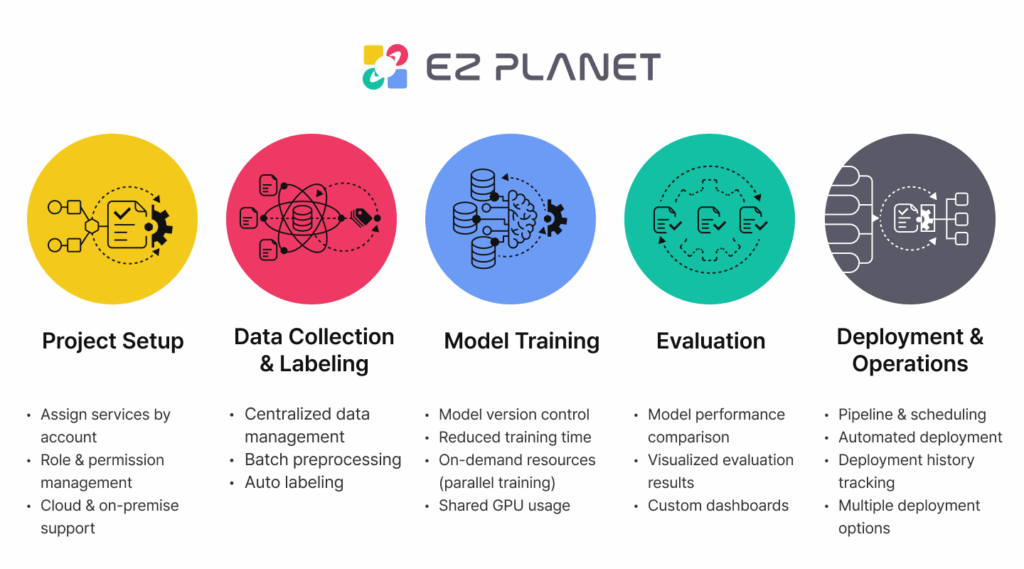 EZ PLANET

Project Setup

- Assign services by account
- Role & permission management
- Cloud & on-premise support

Data Collection & Labeling

- Centralized data management
- Batch preprocessing
- Auto labeling

Model Training

- Model version control
- Reduced training time
- On-demand resources (parallel training)
- Shared GPU usage

Evaluation

- Model performance comparison
- Visualized evaluation results
- Custom dashboards

Deployment & Operations

- Pipeline & scheduling
- Automated deployment
- Deployment history tracking
- Multiple deployment options